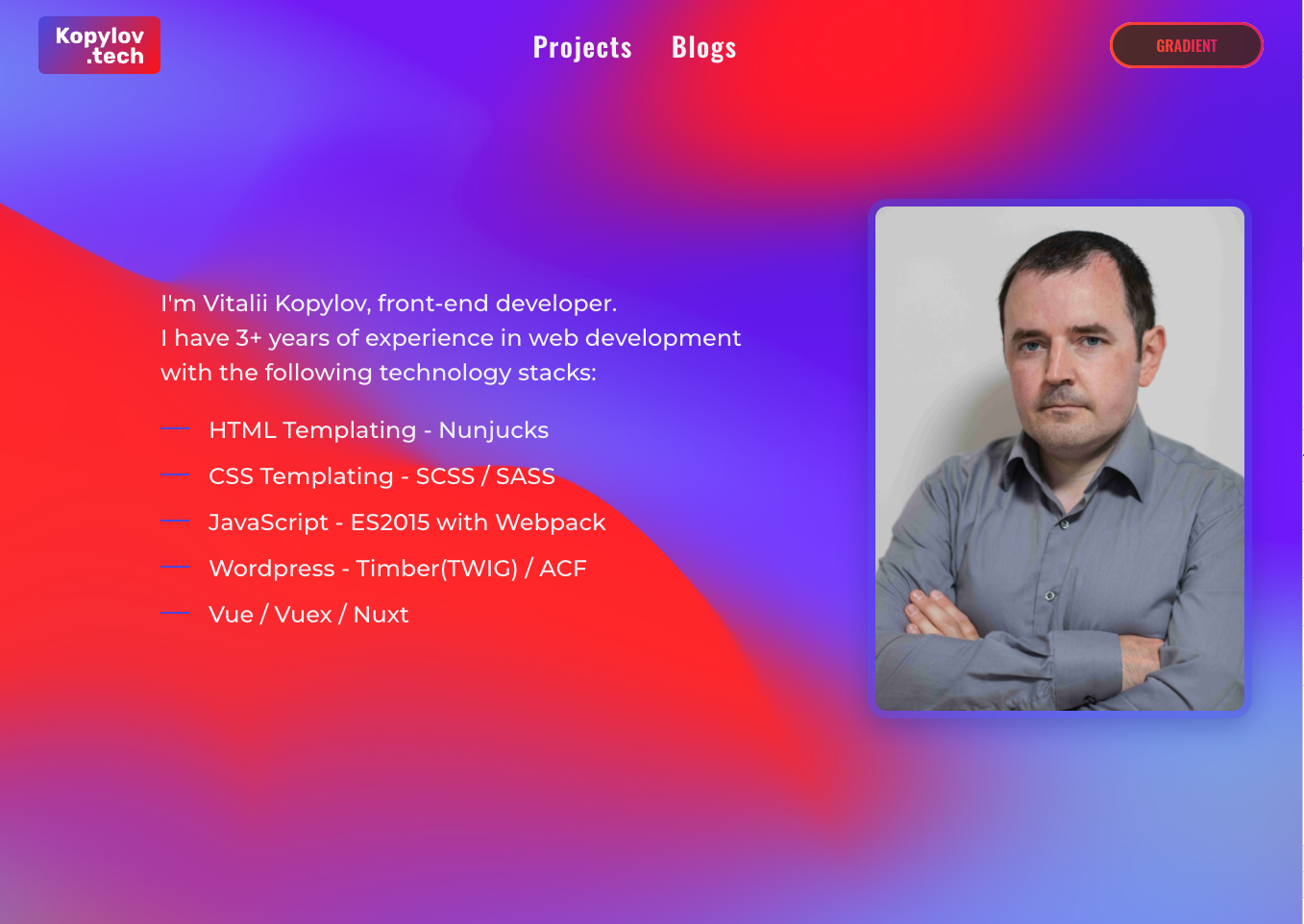 Kopylov .tech

Projects Blogs

GRADIENT

I'm Vitalii Kopylov, front-end developer.
I have 3+ years of experience in web development with the following technology stacks:

— HTML Templating - Nunjucks

— CSS Templating - SCSS / SASS

— JavaScript - ES2015 with Webpack

— Wordpress - Timber(TWIG) / ACF

— Vue / Vuex / Nuxt